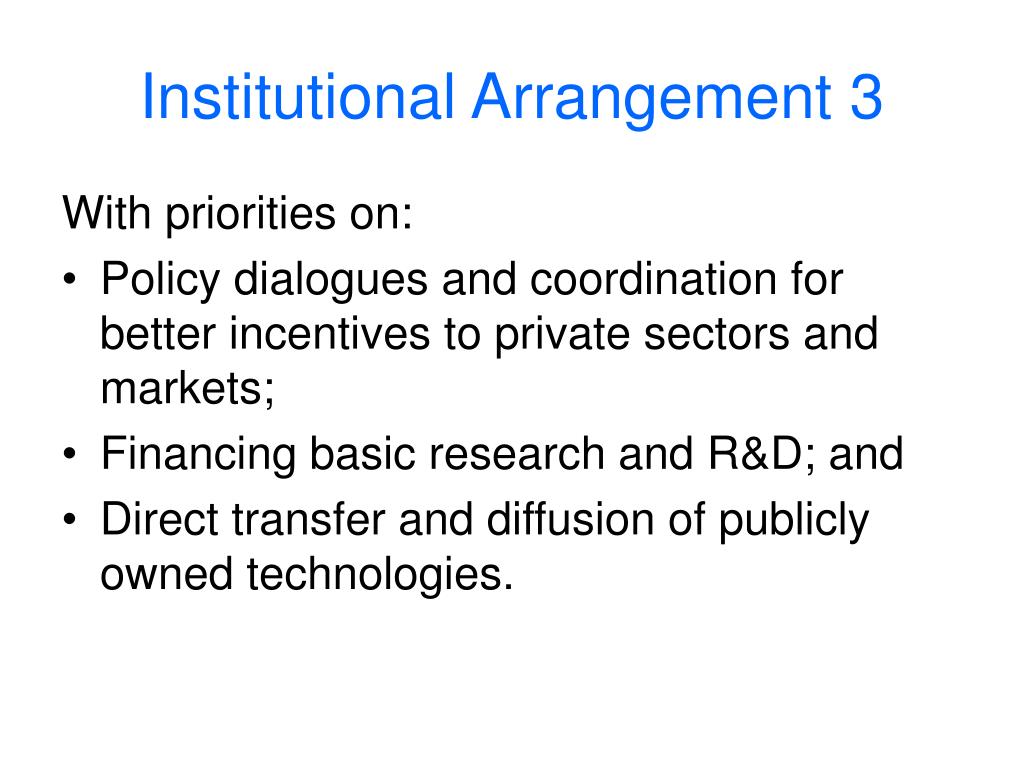 Institutional Arrangement 3

With priorities on:

• Policy dialogues and coordination for better incentives to private sectors and markets;
• Financing basic research and R&D; and
• Direct transfer and diffusion of publicly owned technologies.